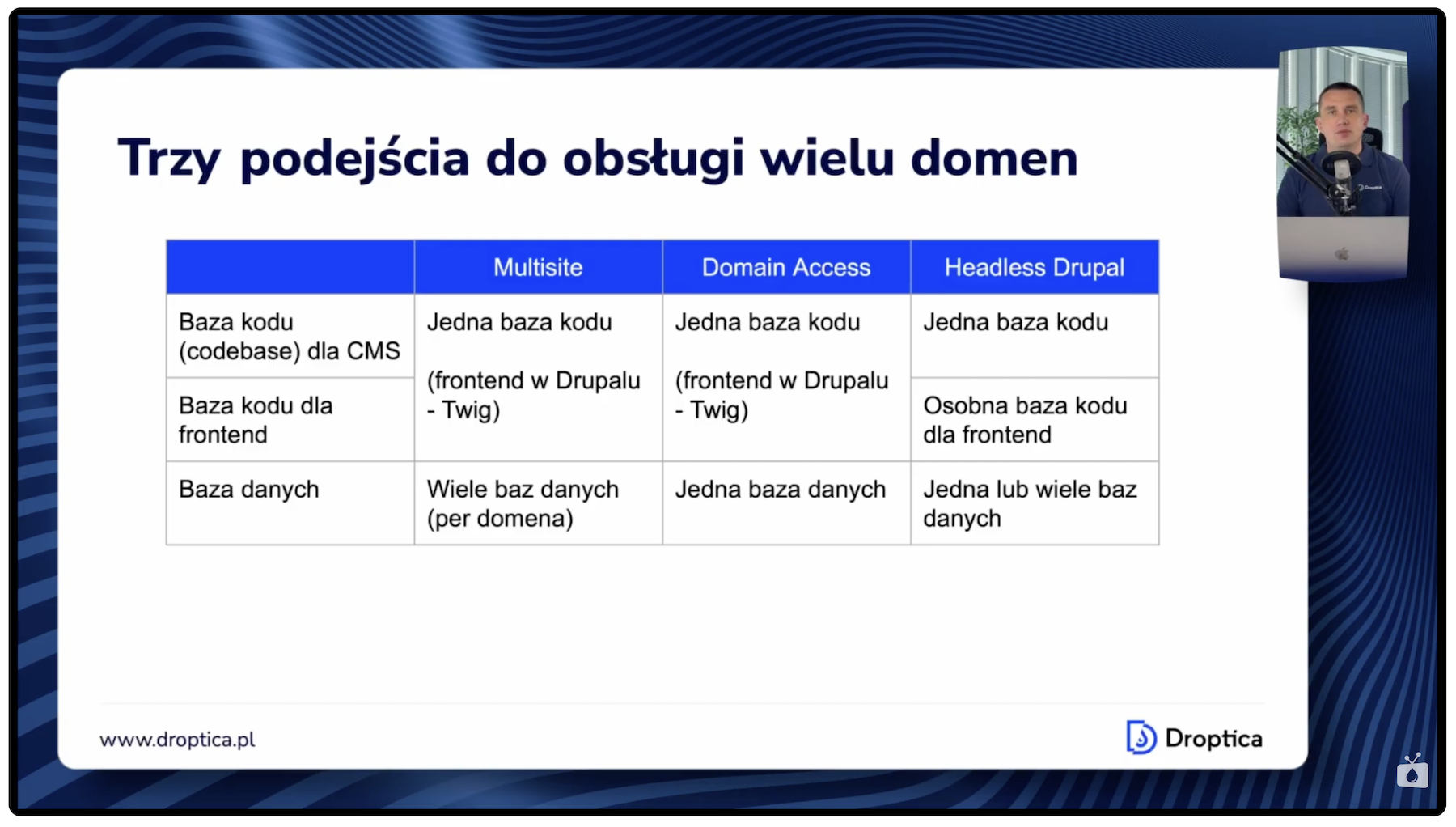 Trzy podejścia do obsługi wielu domen

| | Multisite | Domain Access | Headless Drupal |
|---|---|---|---|
| Baza kodu (codebase) dla CMS | Jedna baza kodu (frontend w Drupalu - Twig) | Jedna baza kodu (frontend w Drupalu - Twig) | Jedna baza kodu |
| Baza kodu dla frontend | | | Osobna baza kodu dla frontend |
| Baza danych | Wiele baz danych (per domena) | Jedna baza danych | Jedna lub wiele baz danych |

www.droptica.pl

Droptica